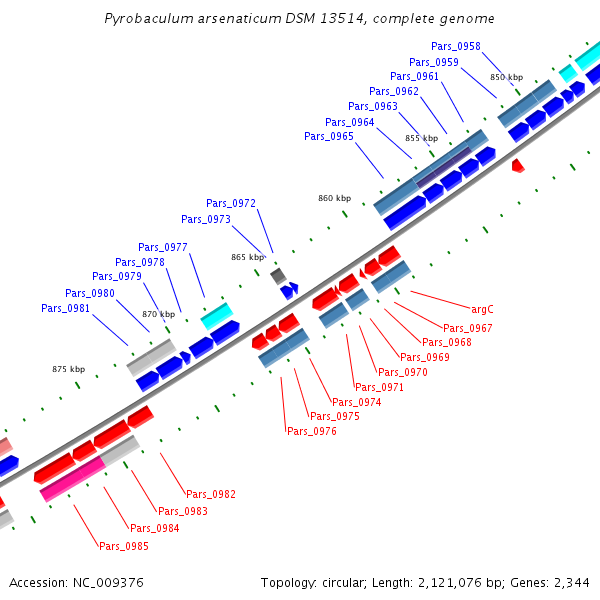 Pyrobaculum arsenaticum DSM 13514, complete genome

Pars_0958
Pars_0959
Pars_0961
Pars_0962
Pars_0963
Pars_0964
Pars_0965
850 kbp
855 kbp
860 kbp
Pars_0972
Pars_0973
865 kbp
Pars_0977
Pars_0978
Pars_0979
Pars_0980
Pars_0981
870 kbp
875 kbp
argC
Pars_0967
Pars_0968
Pars_0969
Pars_0970
Pars_0971
Pars_0974
Pars_0975
Pars_0976
Pars_0982
Pars_0983
Pars_0984
Pars_0985

Accession: NC_009376

Topology: circular; Length: 2,121,076 bp; Genes: 2,344